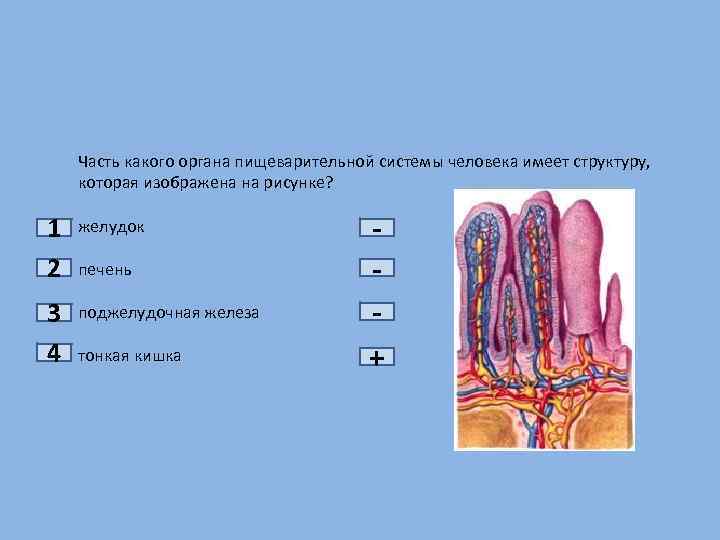 Часть какого органа пищеварительной системы человека имеет структуру, которая изображена на рисунке?

1 желудок -

2 печень -

3 поджелудочная железа -

4 тонкая кишка +